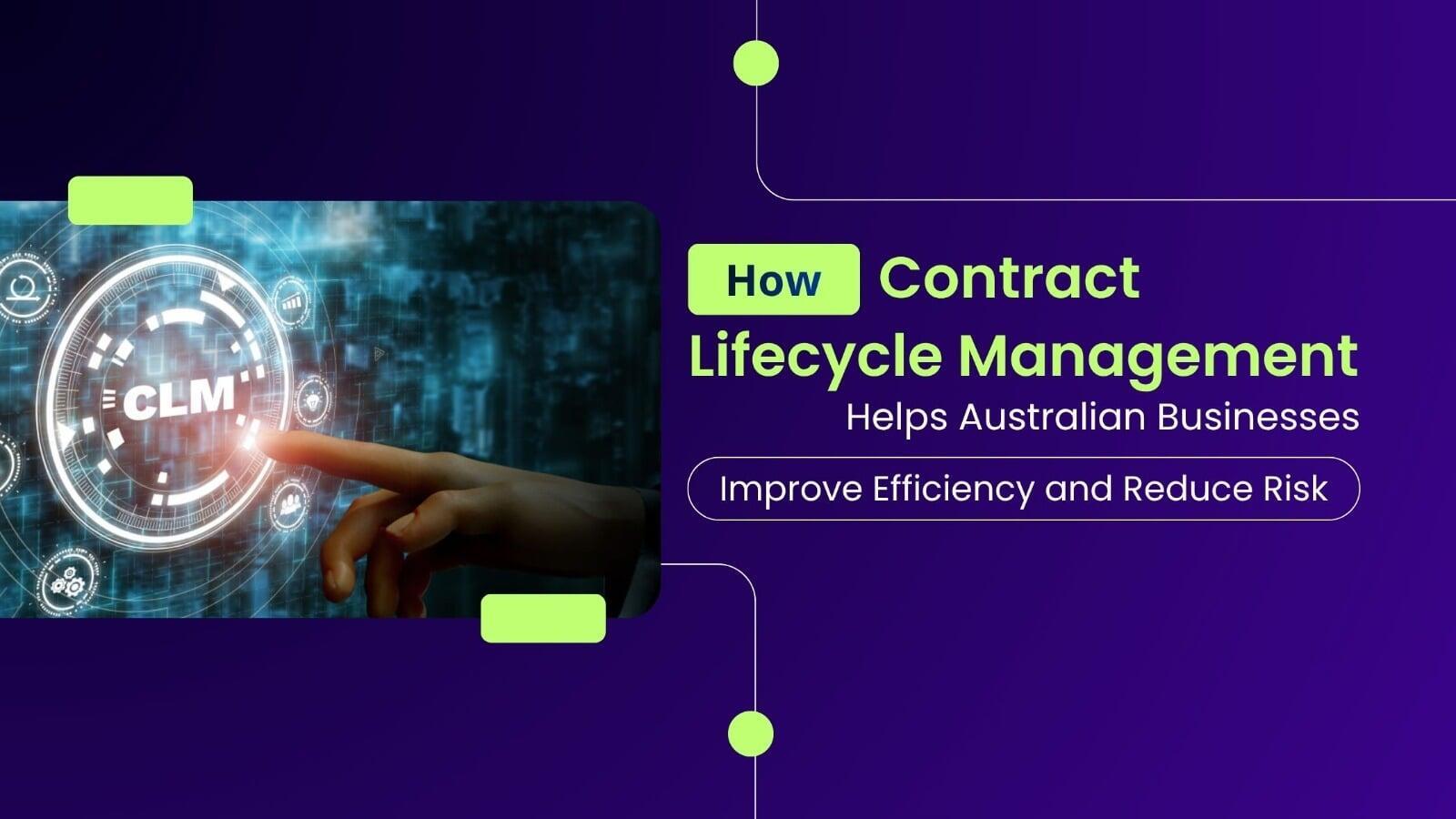 CLM

How Contract Lifecycle Management Helps Australian Businesses

Improve Efficiency and Reduce Risk